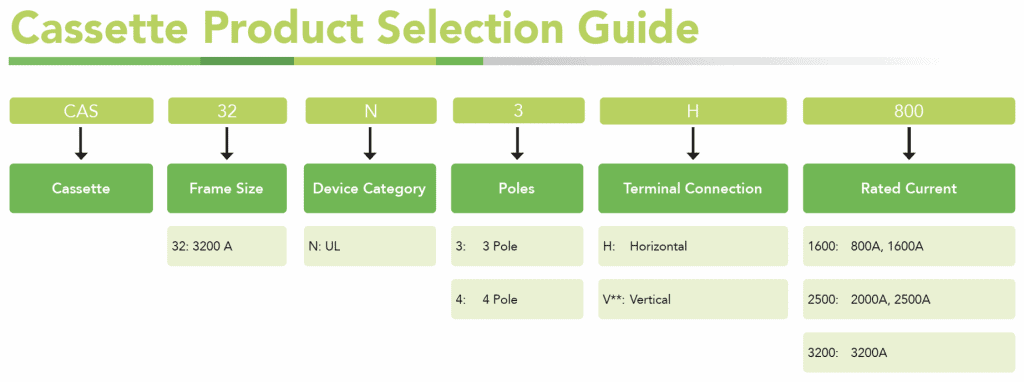 Cassette Product Selection Guide

CAS
Cassette

32
Frame Size
32: 3200 A

N
Device Category
N: UL

3
Poles
3: 3 Pole
4: 4 Pole

H
Terminal Connection
H: Horizontal
V**: Vertical

800
Rated Current
1600: 800A, 1600A
2500: 2000A, 2500A
3200: 3200A